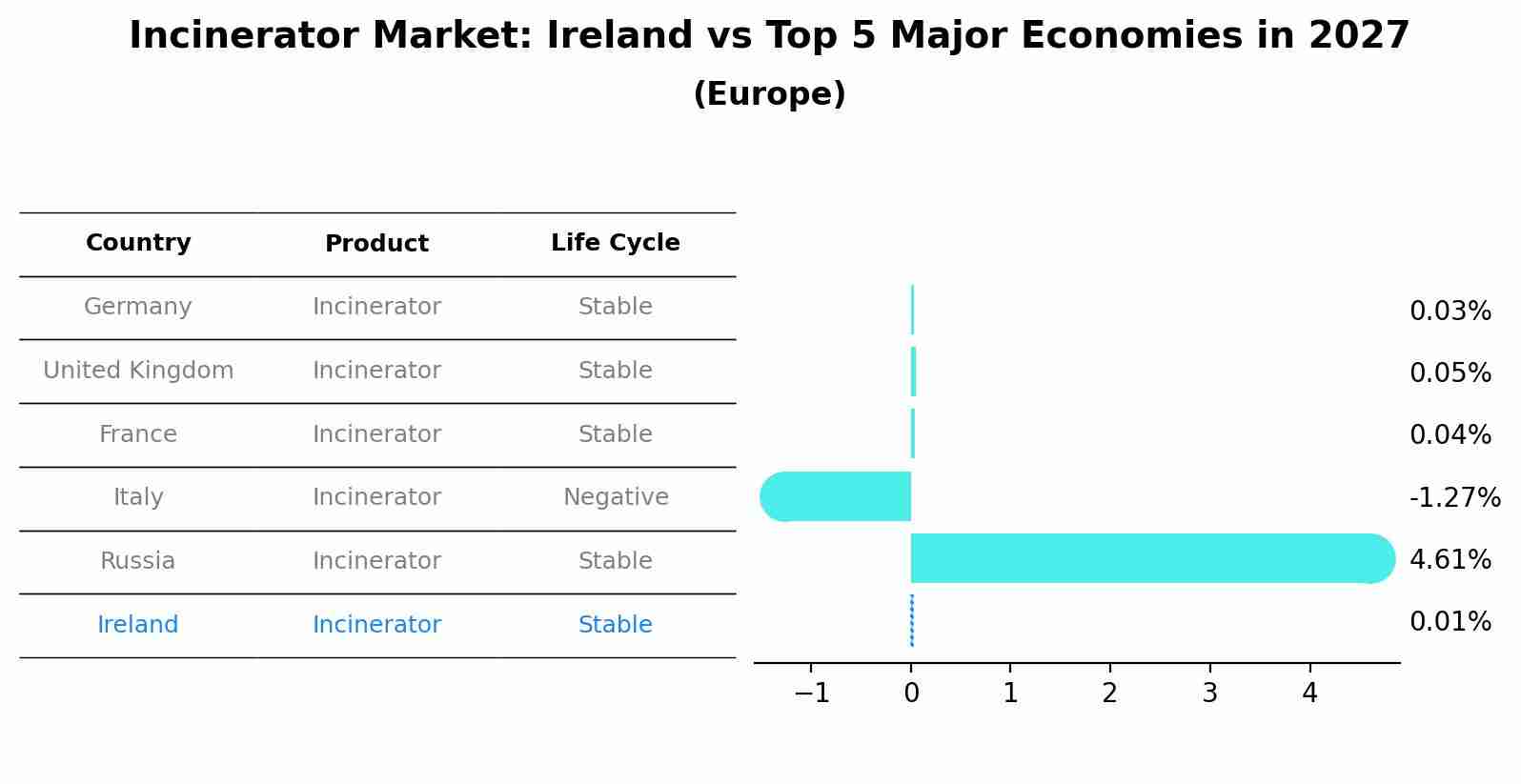 Incinerator Market: Ireland vs Top 5 Major Economies in 2027
(Europe)

| Country | Product | Life Cycle |
|---|---|---|
| Germany | Incinerator | Stable |
| United Kingdom | Incinerator | Stable |
| France | Incinerator | Stable |
| Italy | Incinerator | Negative |
| Russia | Incinerator | Stable |
| Ireland | Incinerator | Stable |

0.03%
0.05%
0.04%
-1.27%
4.61%
0.01%

−1 0 1 2 3 4